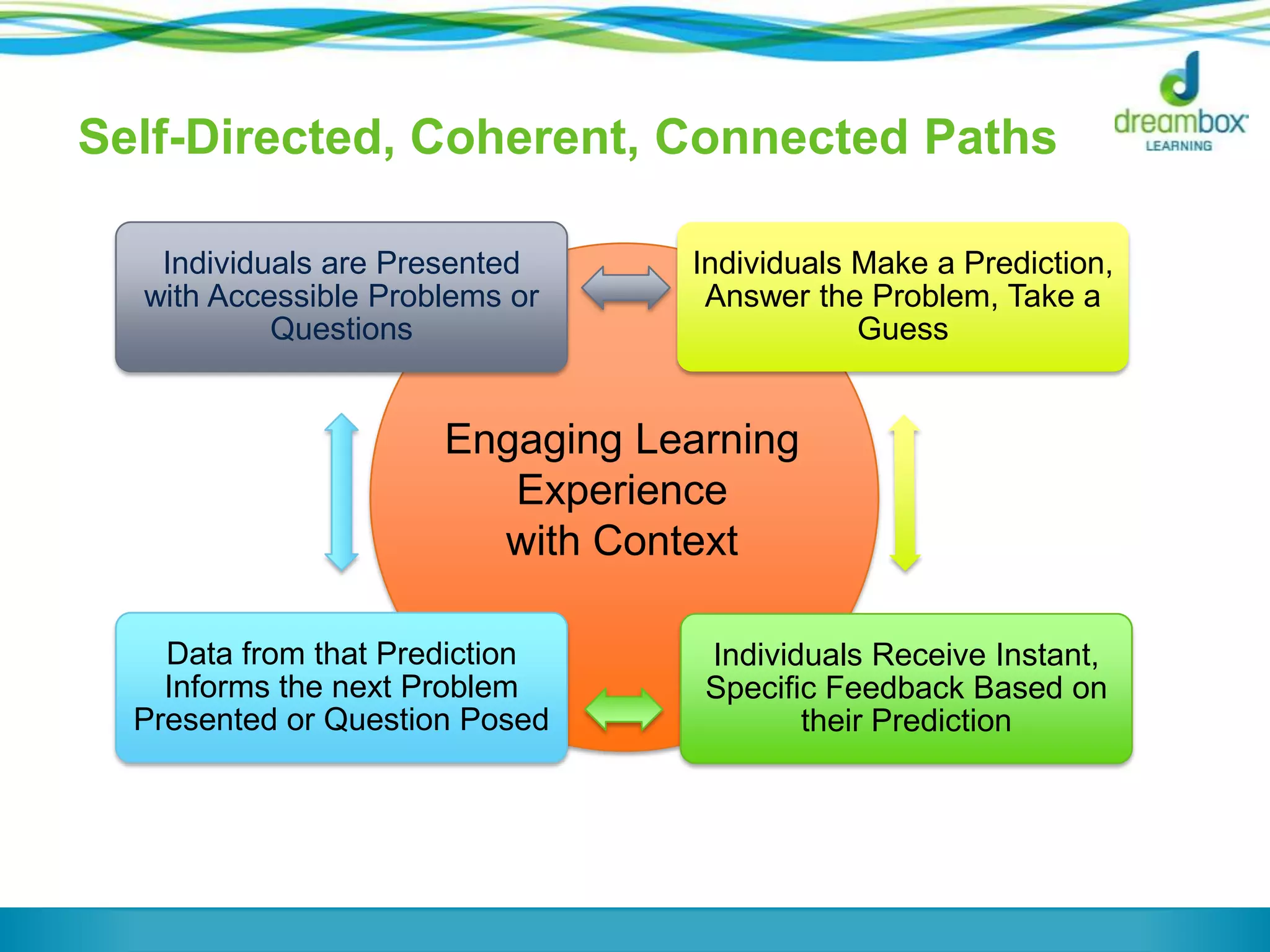 Self-Directed, Coherent, Connected Paths

dreambox LEARNING

Individuals are Presented with Accessible Problems or Questions

Individuals Make a Prediction, Answer the Problem, Take a Guess

Engaging Learning Experience with Context

Data from that Prediction Informs the next Problem Presented or Question Posed

Individuals Receive Instant, Specific Feedback Based on their Prediction